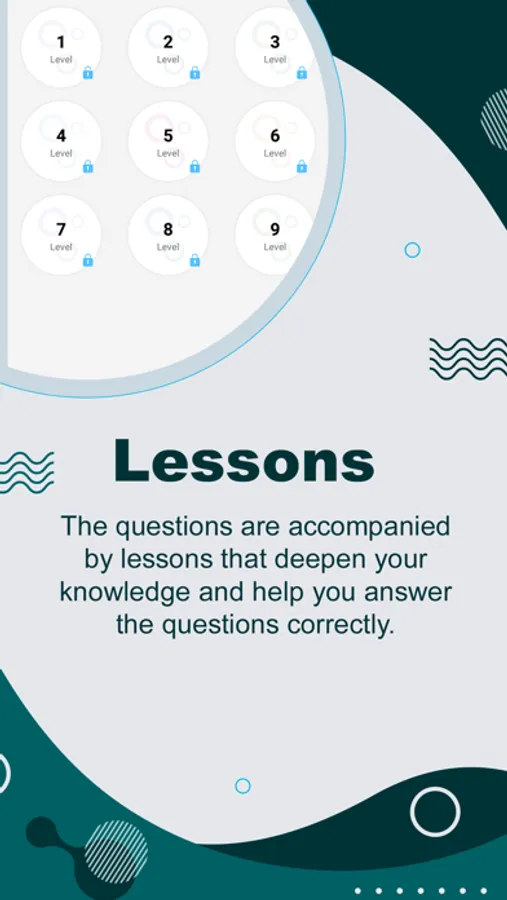 1
Level

2
Level

3
Level

4
Level

5
Level

6
Level

7
Level

8
Level

9
Level

Lessons

The questions are accompanied by lessons that deepen your knowledge and help you answer the questions correctly.